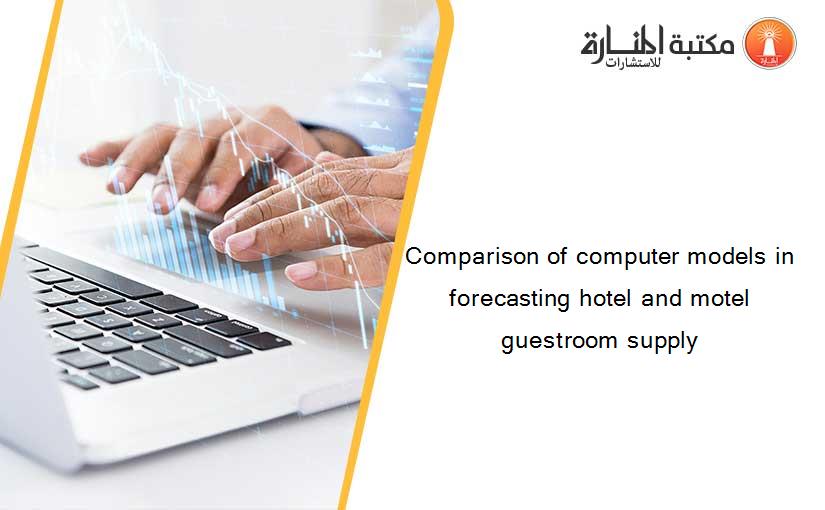 مكتبة المنارة للاستشارات

Comparison of computer models in forecasting hotel and motel guestroom supply